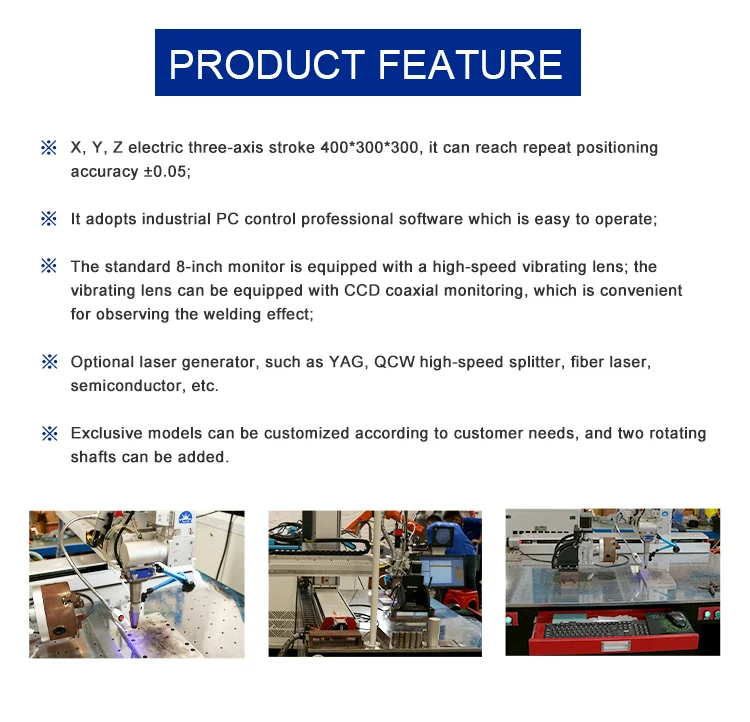 PRODUCT FEATURE

※ X, Y, Z electric three-axis stroke 400*300*300, it can reach repeat positioning accuracy ±0.05;

※ It adopts industrial PC control professional software which is easy to operate;

※ The standard 8-inch monitor is equipped with a high-speed vibrating lens; the vibrating lens can be equipped with CCD coaxial monitoring, which is convenient for observing the welding effect;

※ Optional laser generator, such as YAG, QCW high-speed splitter, fiber laser, semiconductor, etc.

※ Exclusive models can be customized according to customer needs, and two rotating shafts can be added.